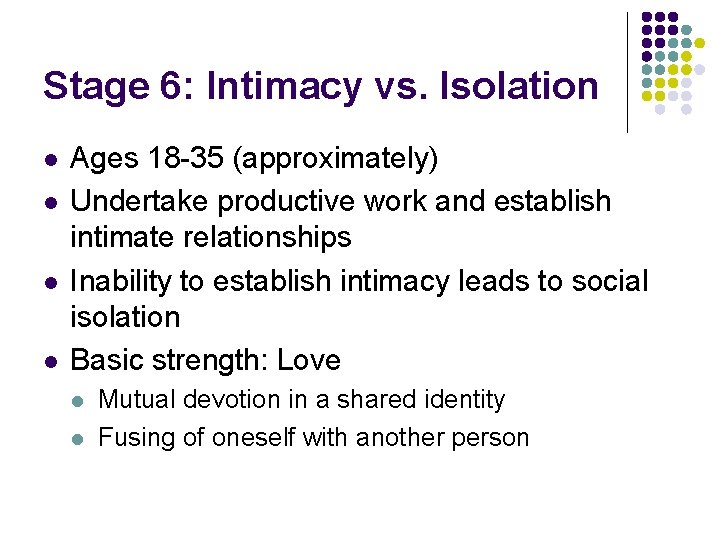 Stage 6: Intimacy vs. Isolation

- Ages 18-35 (approximately)
- Undertake productive work and establish intimate relationships
- Inability to establish intimacy leads to social isolation
- Basic strength: Love
  - Mutual devotion in a shared identity
  - Fusing of oneself with another person